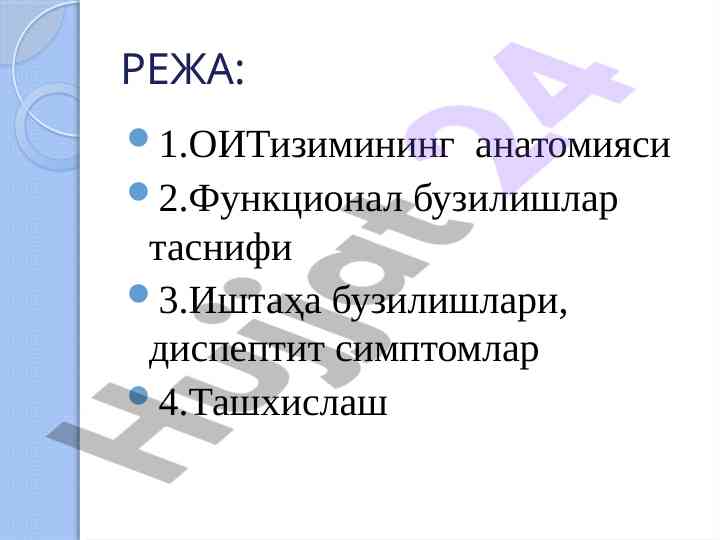 РЕЖА:

1.ОИТизимининг анатомияси

2.Функционал бузилишлар таснифи

3.Иштаҳа бузилишлари, диспептит симптомлар

4.Ташхислаш

Hujjat24